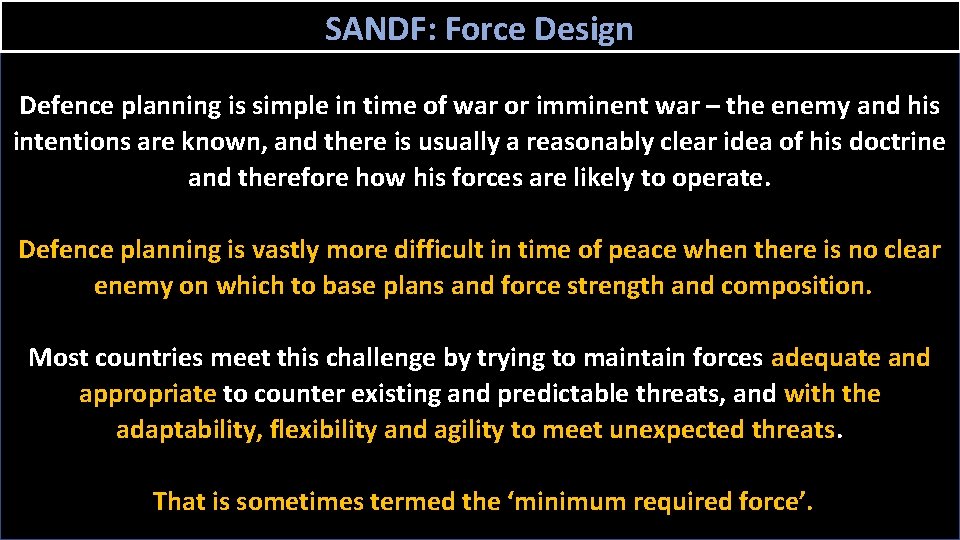 SANDF: Force Design

Defence planning is simple in time of war or imminent war – the enemy and his intentions are known, and there is usually a reasonably clear idea of his doctrine and therefore how his forces are likely to operate.

Defence planning is vastly more difficult in time of peace when there is no clear enemy on which to base plans and force strength and composition.

Most countries meet this challenge by trying to maintain forces adequate and appropriate to counter existing and predictable threats, and with the adaptability, flexibility and agility to meet unexpected threats.

That is sometimes termed the ‘minimum required force’.